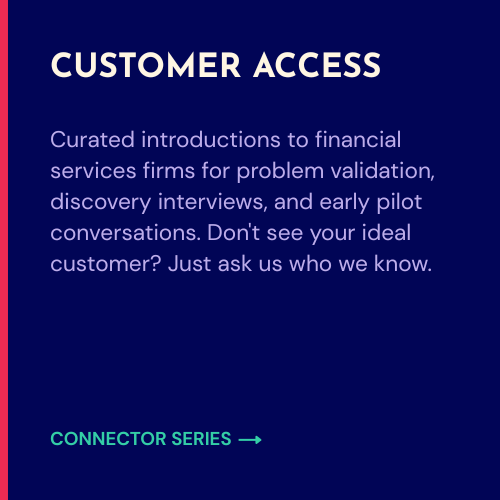 CUSTOMER ACCESS

Curated introductions to financial services firms for problem validation, discovery interviews, and early pilot conversations. Don't see your ideal customer? Just ask us who we know.

CONNECTOR SERIES →